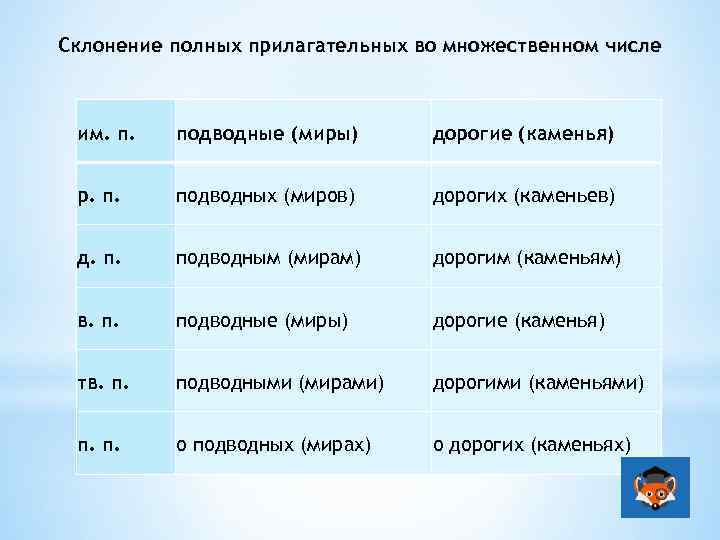 Склонение полных прилагательных во множественном числе

| им. п. | подводные (миры) | дорогие (каменья) |
|---|---|---|
| р. п. | подводных (миров) | дорогих (каменьев) |
| д. п. | подводным (мирам) | дорогим (каменьям) |
| в. п. | подводные (миры) | дорогие (каменья) |
| тв. п. | подводными (мирами) | дорогими (каменьями) |
| п. п. | о подводных (мирах) | о дорогих (каменьях) |